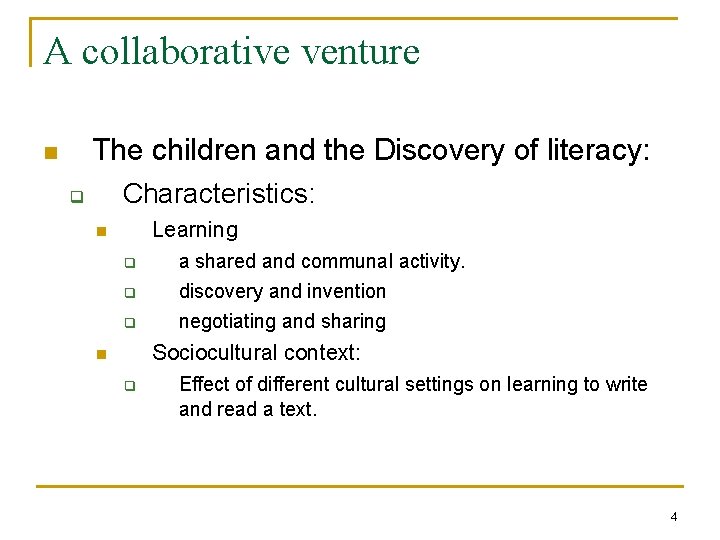 A collaborative venture

The children and the Discovery of literacy:

Characteristics:

Learning

a shared and communal activity.

discovery and invention

negotiating and sharing

Sociocultural context:

Effect of different cultural settings on learning to write and read a text.

4